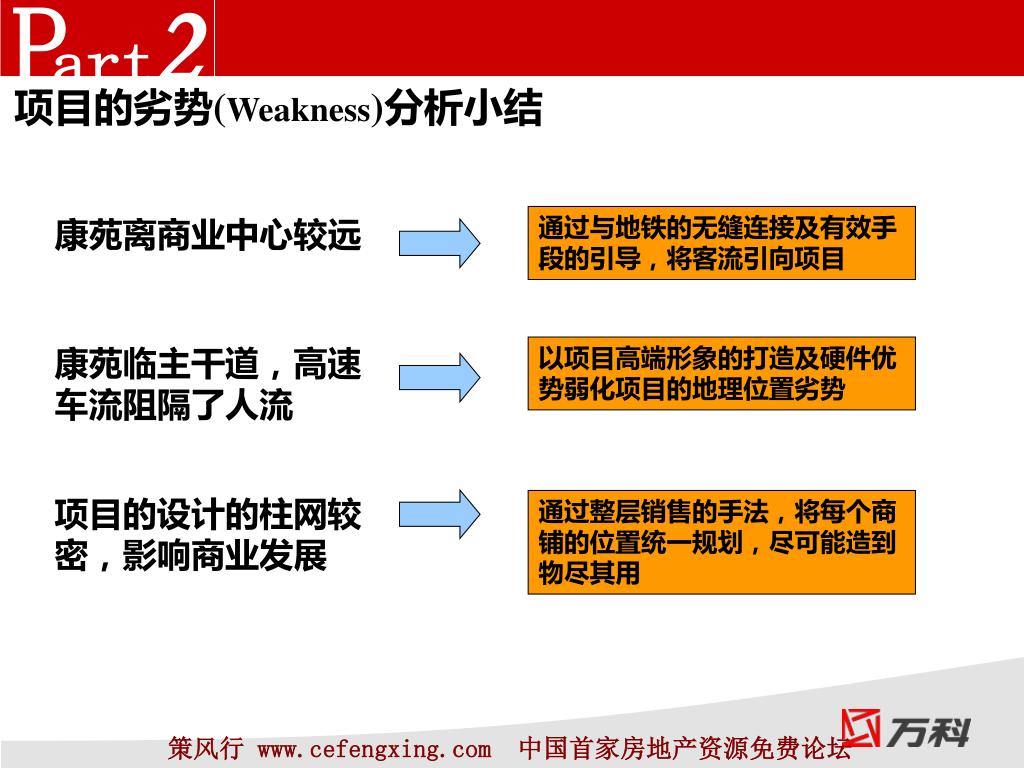 Part 2

项目的劣势(Weakness)分析小结

康苑离商业中心较远

通过与地铁的无缝连接及有效手段的引导，将客流引向项目

康苑临主干道，高速车流阻隔了人流

以项目高端形象的打造及硬件优势弱化项目的地理位置劣势

项目的设计的柱网较密，影响商业发展

通过整层销售的手法，将每个商铺的位置统一规划，尽可能造到物尽其用

万科

策风行 www.cefengxing.com 中国首家房地产资源免费论坛